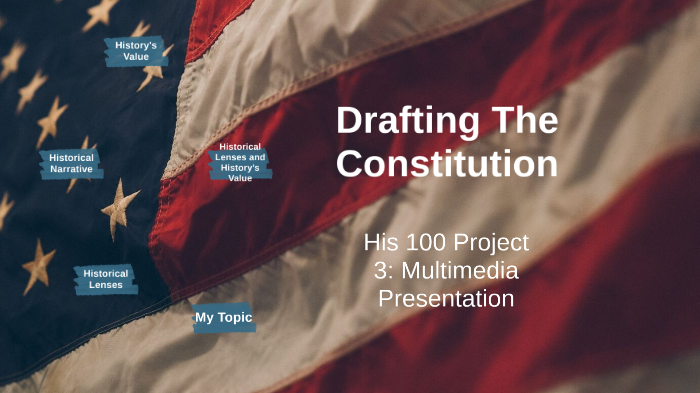 History's Value

Historical Narrative

Historical Lenses and History's Value

Historical Lenses

My Topic

Drafting The Constitution

His 100 Project 3: Multimedia Presentation